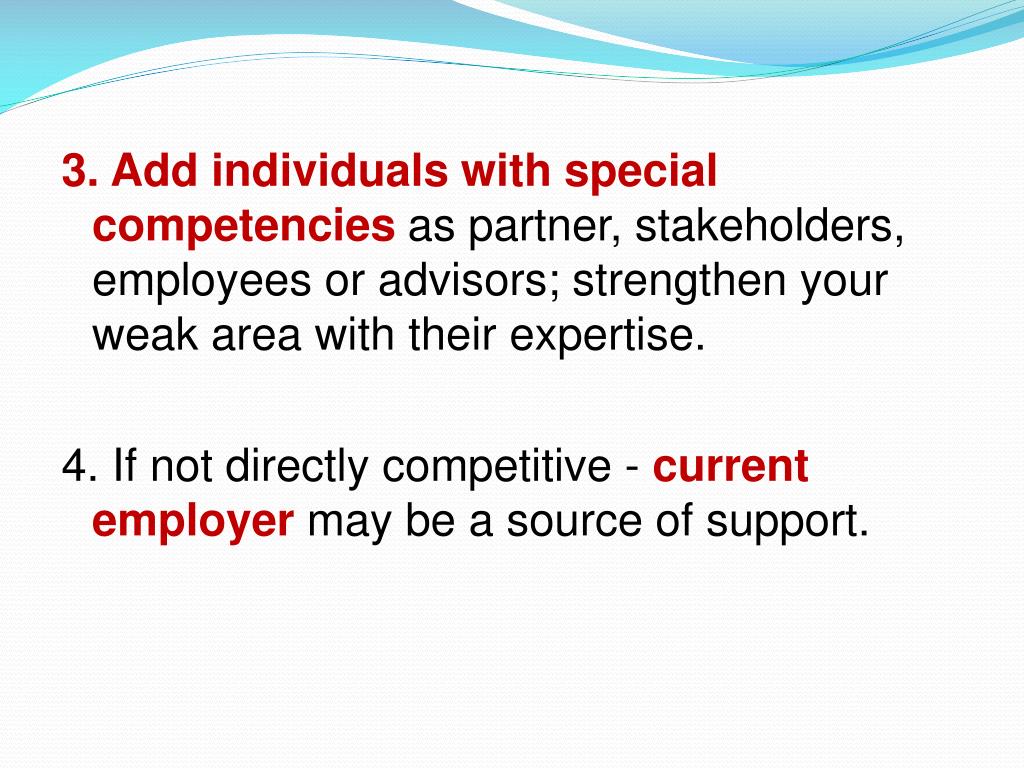 3. Add individuals with special competencies as partner, stakeholders, employees or advisors; strengthen your weak area with their expertise.

4. If not directly competitive - current employer may be a source of support.